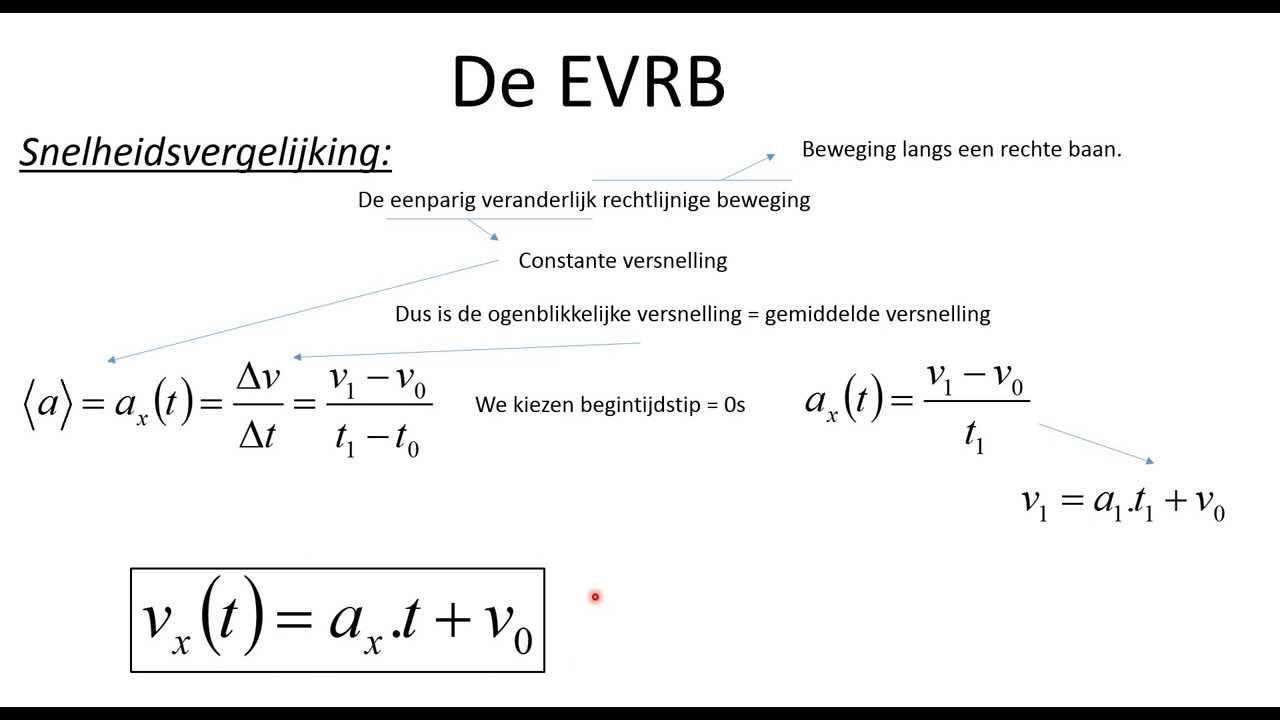 De EVRB

Snelheidsvergelijking:

Beweging langs een rechte baan.

De eenparig veranderlijk rechtlijnige beweging

Constante versnelling

Dus is de ogenblikkelijke versnelling = gemiddelde versnelling

$\langle a \rangle = a_x(t) = \frac{\Delta v}{\Delta t} = \frac{v_1 - v_0}{t_1 - t_0}$

We kiezen begintijdstip = 0s

$a_x(t) = \frac{v_1 - v_0}{t_1}$

$v_1 = a_1.t_1 + v_0$

$v_x(t) = a_x.t + v_0$